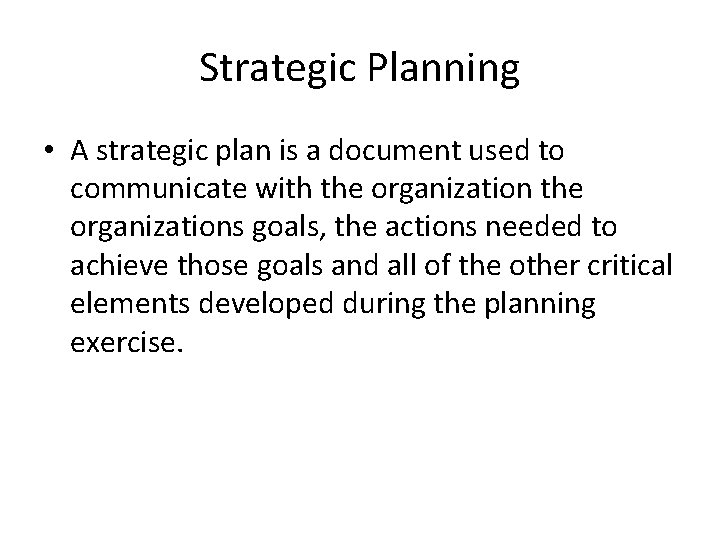 Strategic Planning

• A strategic plan is a document used to communicate with the organization the organizations goals, the actions needed to achieve those goals and all of the other critical elements developed during the planning exercise.